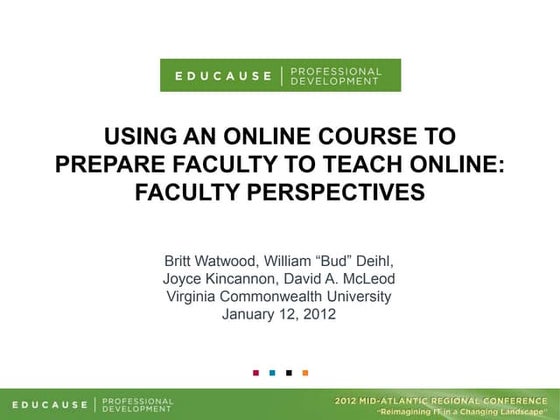 EDUCAUSE | PROFESSIONAL DEVELOPMENT

USING AN ONLINE COURSE TO PREPARE FACULTY TO TEACH ONLINE: FACULTY PERSPECTIVES

Britt Watwood, William “Bud” Deihl, Joyce Kincannon, David A. McLeod
Virginia Commonwealth University
January 12, 2012

EDUCAUSE | PROFESSIONAL DEVELOPMENT

2012 MID-ATLANTIC REGIONAL CONFERENCE
“Reimagining IT in a Changing Landscape”